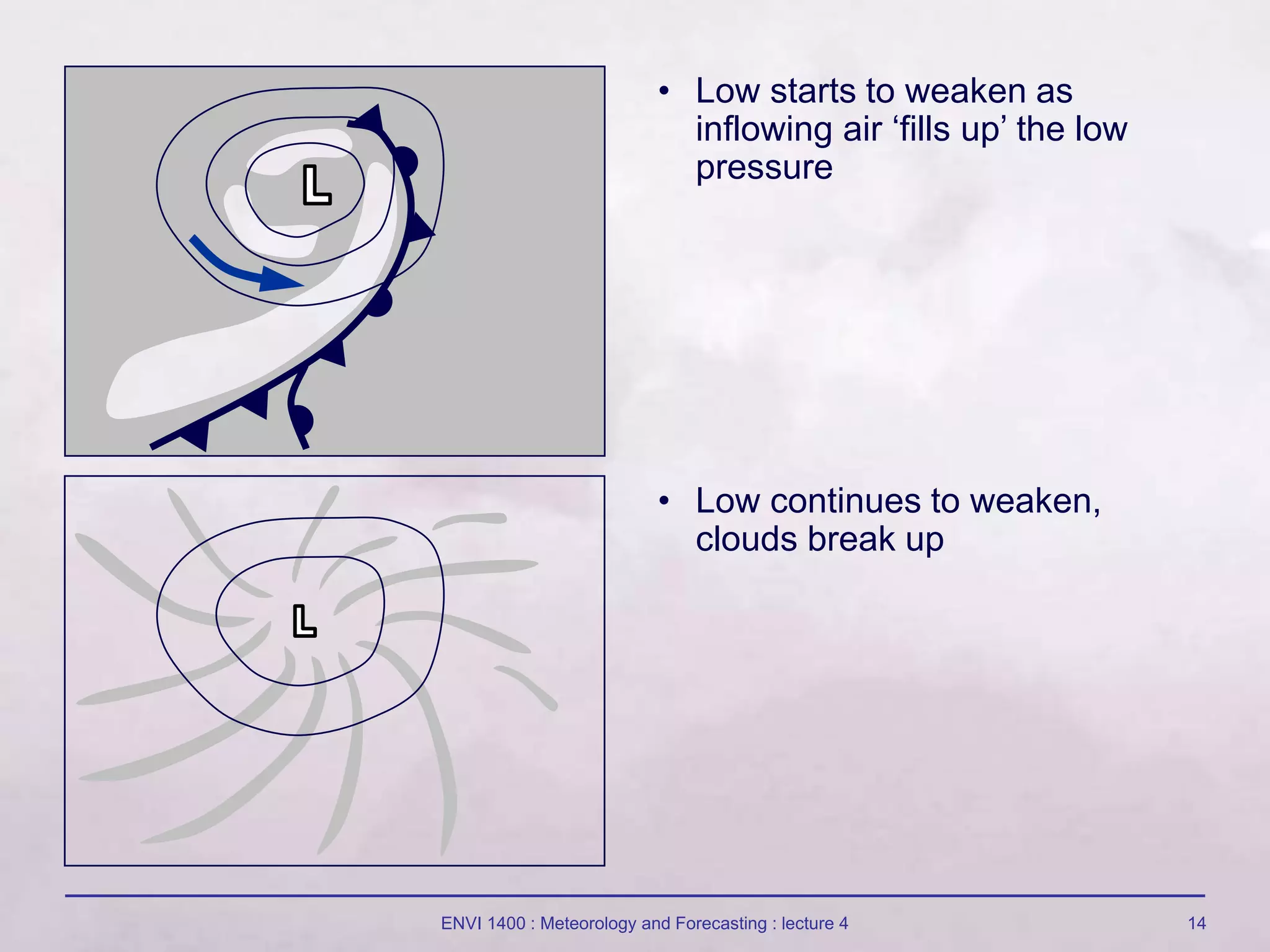 L

• Low starts to weaken as inflowing air ‘fills up’ the low pressure

L

• Low continues to weaken, clouds break up

ENVI 1400 : Meteorology and Forecasting : lecture 4

14